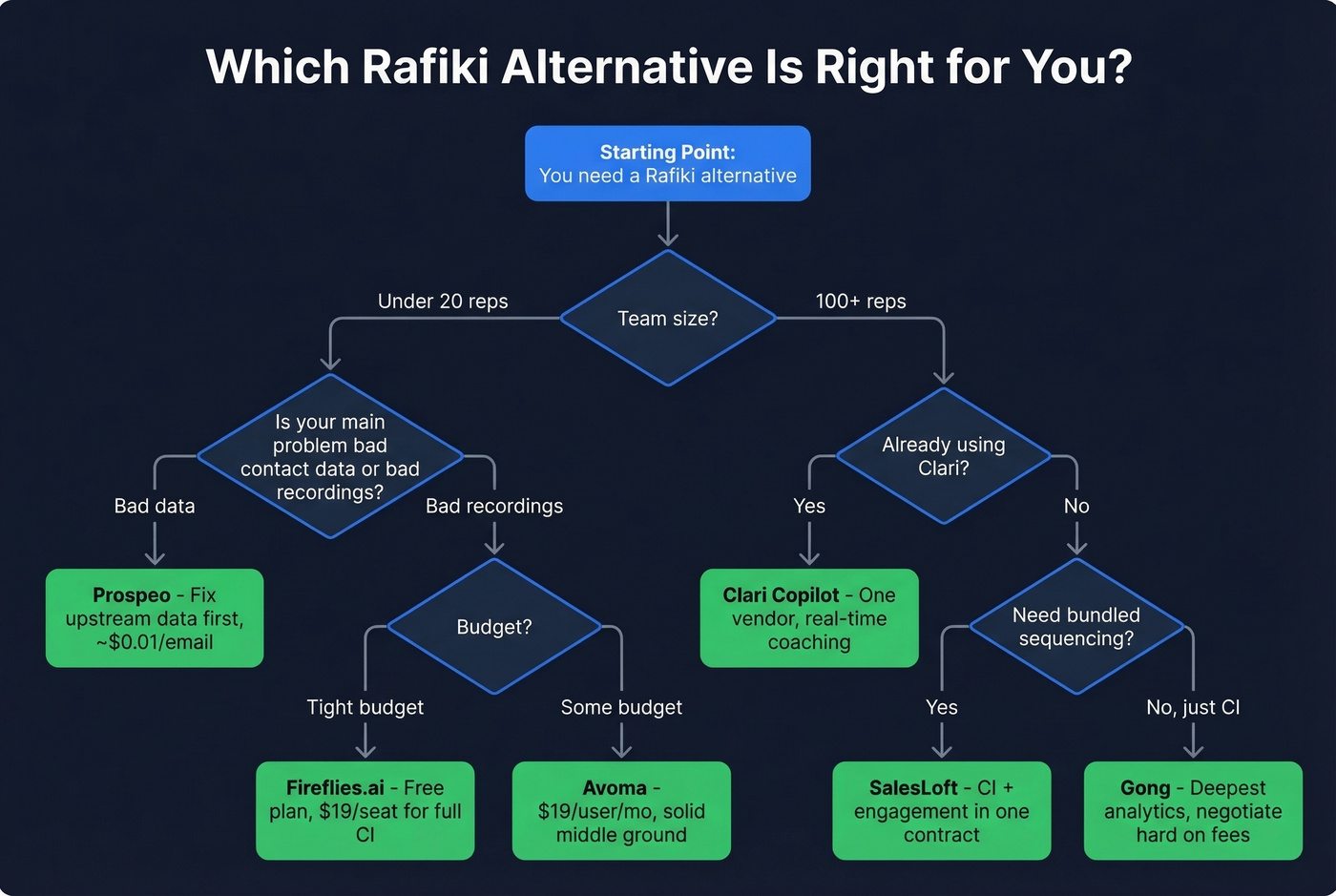 Which Rafiki Alternative Is Right for You?

Starting Point:
You need a Rafiki alternative

Team size?

Under 20 reps

100+ reps

Is your main problem bad contact data or bad recordings?

Bad data

Bad recordings

Prospeo - Fix upstream data first, ~$0.01/email

Budget?

Tight budget

Some budget

Fireflies.ai - Free plan, $19/seat for full CI

Avoma - $19/user/mo, solid middle ground

Already using Clari?

Yes

No

Clari Copilot - One vendor, real-time coaching

Need bundled sequencing?

Yes

No, just CI

SalesLoft - CI + engagement in one contract

Gong - Deepest analytics, negotiate hard on fees